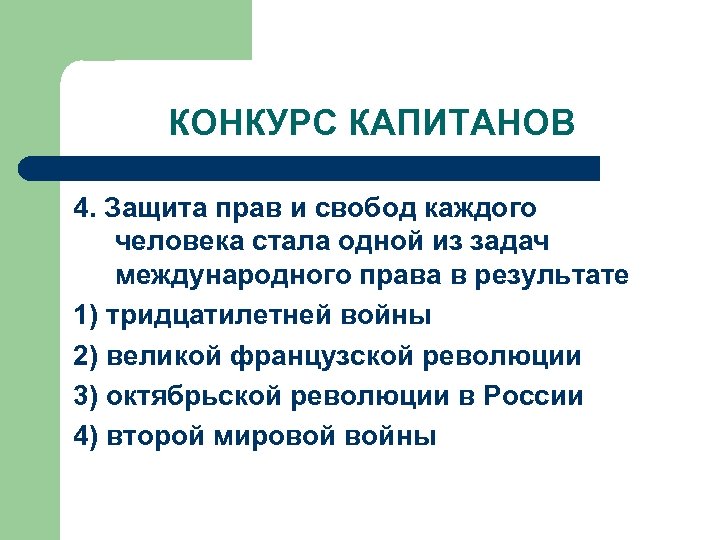 КОНКУРС КАПИТАНОВ

4. Защита прав и свобод каждого человека стала одной из задач международного права в результате

1) тридцатилетней войны

2) великой французской революции

3) октябрьской революции в России

4) второй мировой войны